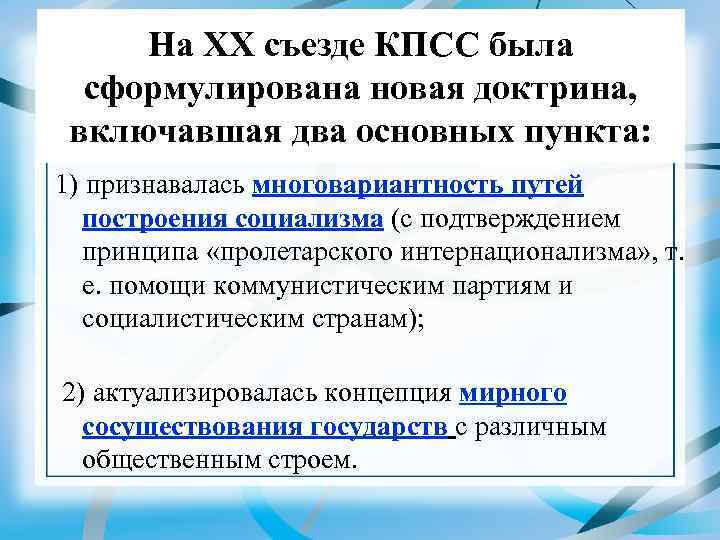 На XX съезде КПСС была сформулирована новая доктрина, включавшая два основных пункта:

1) признавалась многовариантность путей построения социализма (с подтверждением принципа «пролетарского интернационализма», т. е. помощи коммунистическим партиям и социалистическим странам);

2) актуализировалась концепция мирного сосуществования государств с различным общественным строем.